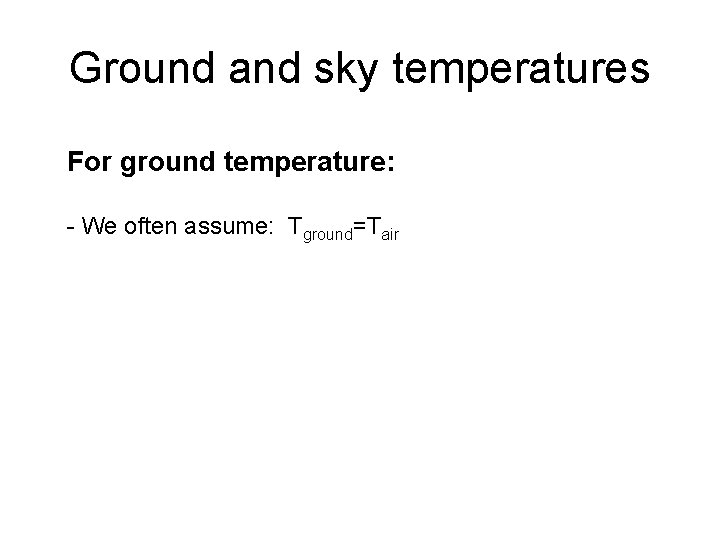 Ground and sky temperatures

For ground temperature:

- We often assume: $T_{ground}=T_{air}$